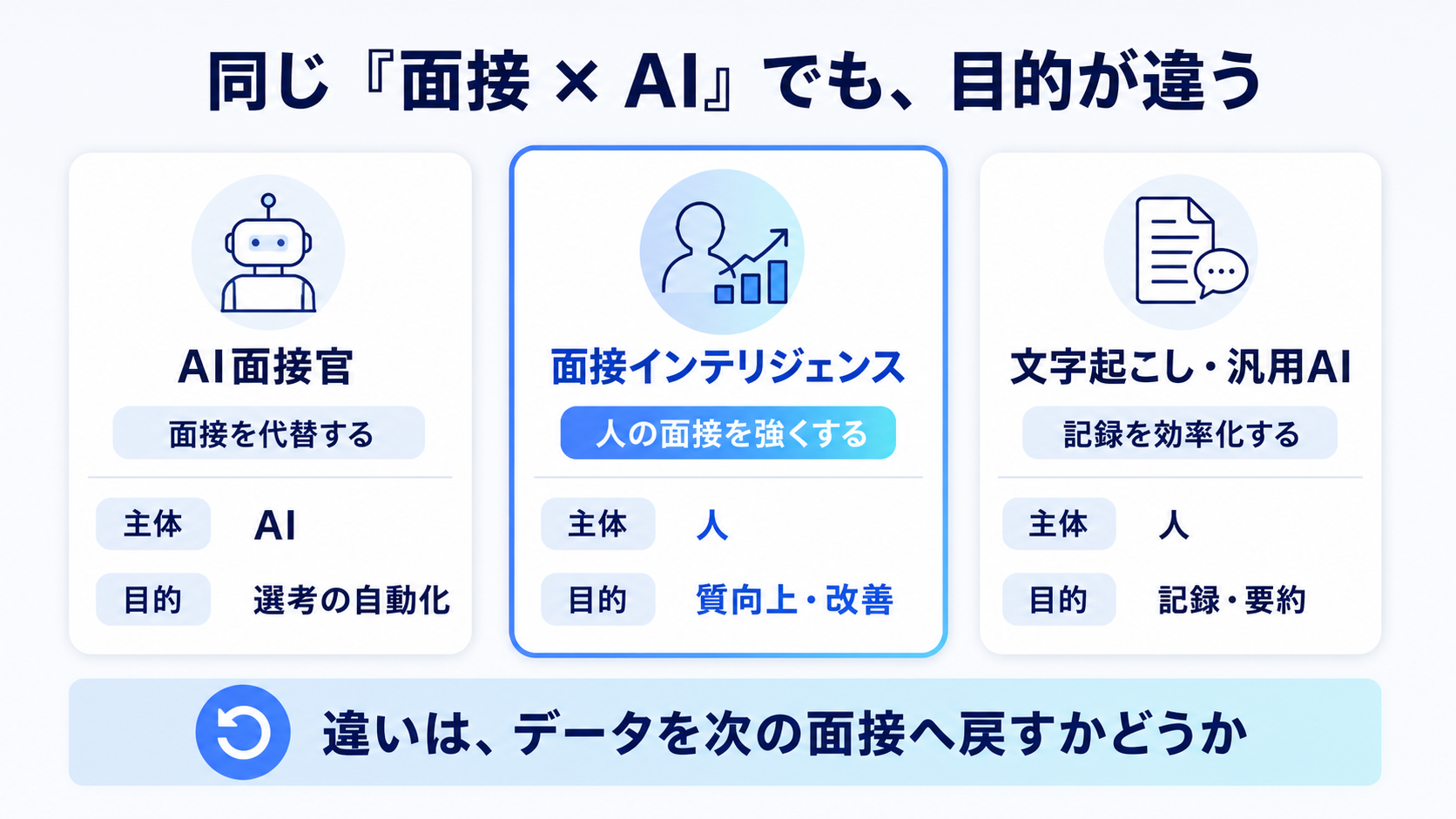 同じ『面接 × AI』でも、目的が違う

AI面接官

面接を代替する

主体 AI

目的 選考の自動化

面接インテリジェンス

人の面接を強くする

主体 人

目的 質向上・改善

文字起こし・汎用AI

記録を効率化する

主体 人

目的 記録・要約

違いは、データを次の面接へ戻すかどうか